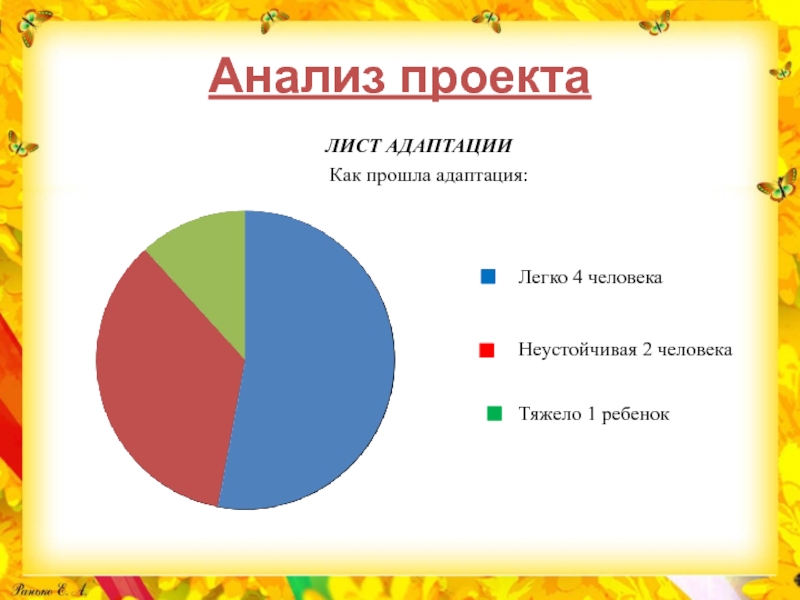 Анализ проекта

ЛИСТ АДАПТАЦИИ

Как прошла адаптация:

Легко 4 человека

Неустойчивая 2 человека

Тяжело 1 ребенок

Ранько Е. А.